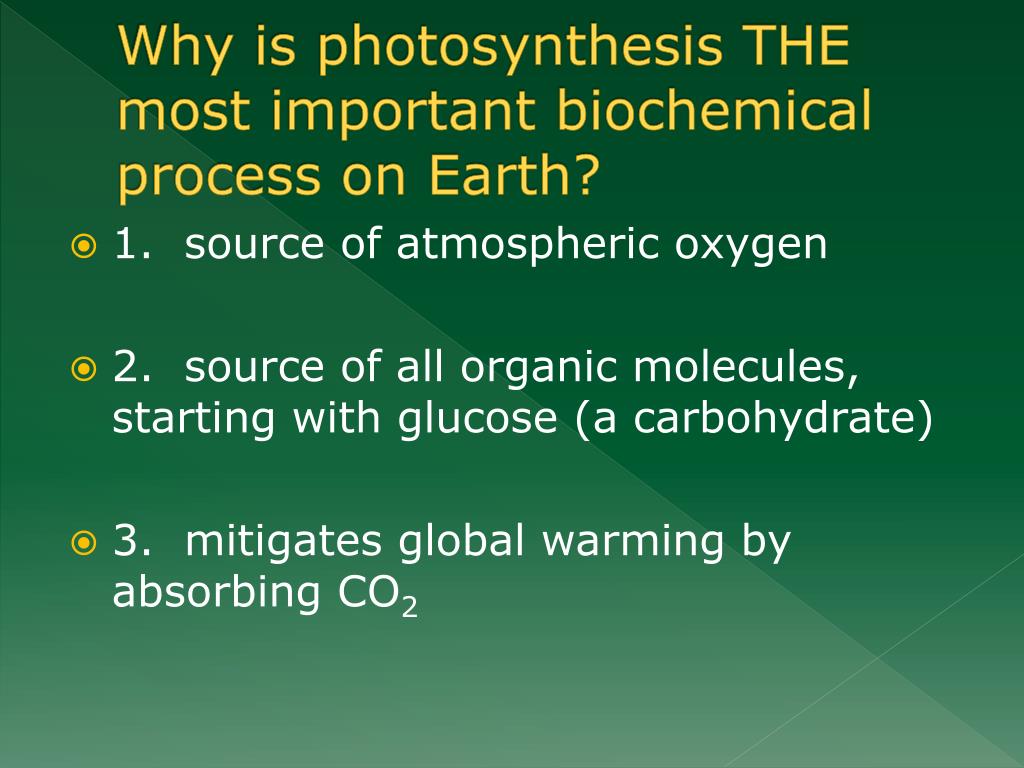 Why is photosynthesis THE most important biochemical process on Earth?

1. source of atmospheric oxygen

2. source of all organic molecules, starting with glucose (a carbohydrate)

3. mitigates global warming by absorbing $CO_2$